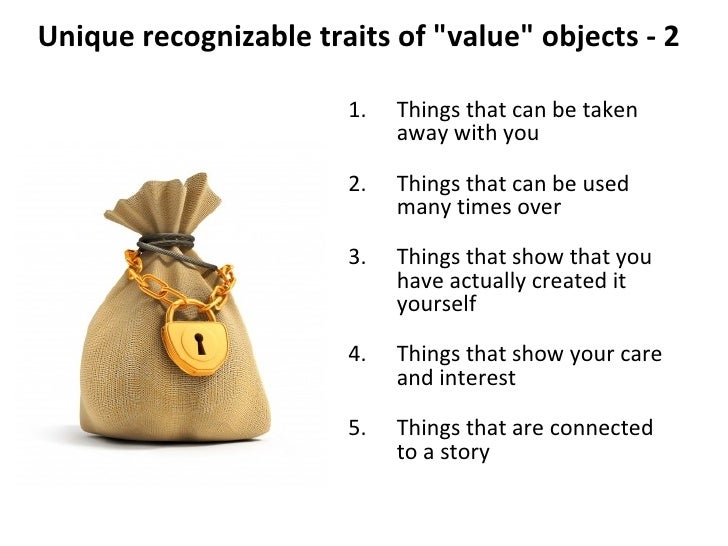 Unique recognizable traits of "value" objects - 2

1. Things that can be taken away with you

2. Things that can be used many times over

3. Things that show that you have actually created it yourself

4. Things that show your care and interest

5. Things that are connected to a story